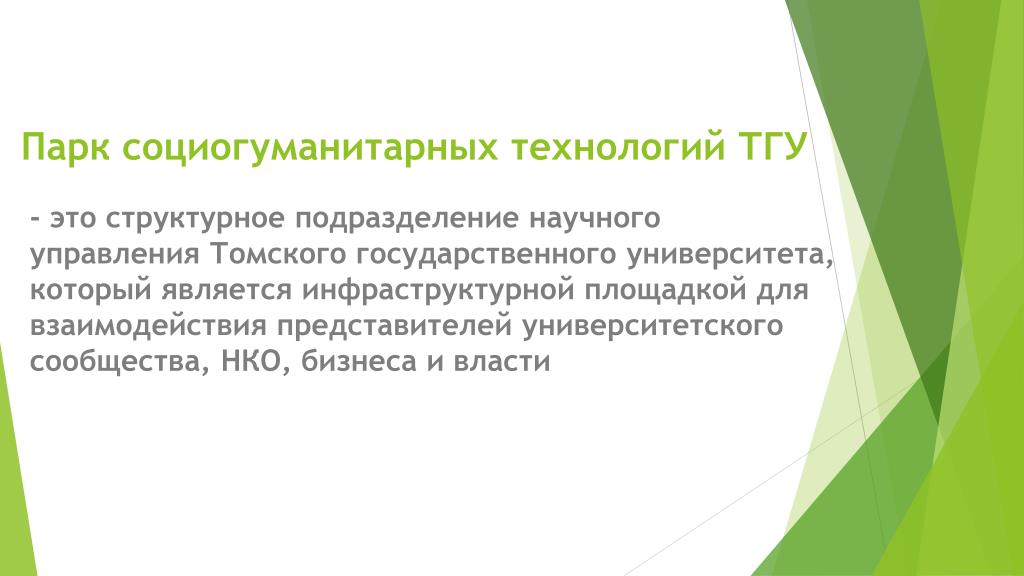 Парк социогуманитарных технологий ТГУ

- это структурное подразделение научного управления Томского государственного университета, который является инфраструктурной площадкой для взаимодействия представителей университетского сообщества, НКО, бизнеса и власти